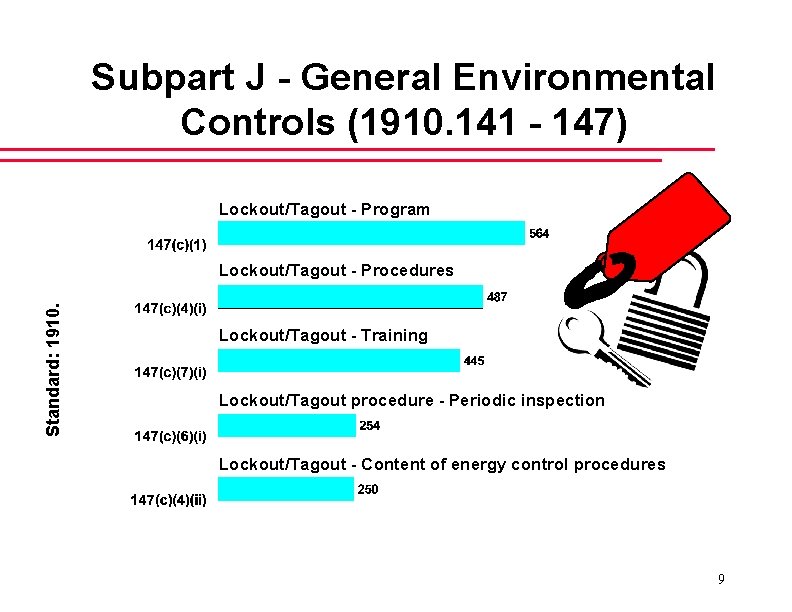 Subpart J - General Environmental Controls (1910.141 - 147)

Standard: 1910.

Lockout/Tagout - Program

147(c)(1)

564

Lockout/Tagout - Procedures

147(c)(4)(i)

487

Lockout/Tagout - Training

147(c)(7)(i)

445

Lockout/Tagout procedure - Periodic inspection

147(c)(6)(i)

254

Lockout/Tagout - Content of energy control procedures

147(c)(4)(ii)

250

9